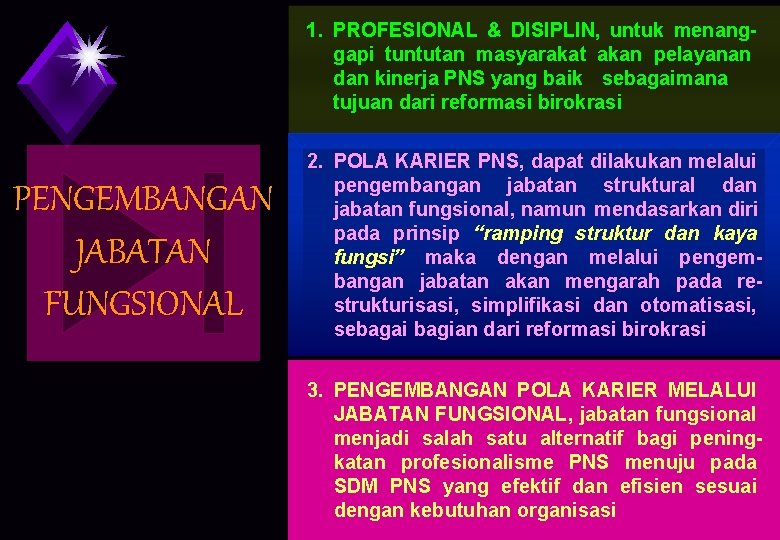 PENGEMBANGAN JABATAN FUNGSIONAL

1. PROFESIONAL & DISIPLIN, untuk menanggapi tuntutan masyarakat akan pelayanan dan kinerja PNS yang baik sebagaimana tujuan dari reformasi birokrasi

2. POLA KARIER PNS, dapat dilakukan melalui pengembangan jabatan struktural dan jabatan fungsional, namun mendasarkan diri pada prinsip "ramping struktur dan kaya fungsi" maka dengan melalui pengembangan jabatan akan mengarah pada restrukturisasi, simplifikasi dan otomatisasi, sebagai bagian dari reformasi birokrasi

3. PENGEMBANGAN POLA KARIER MELALUI JABATAN FUNGSIONAL, jabatan fungsional menjadi salah satu alternatif bagi peningkatan profesionalisme PNS menuju pada SDM PNS yang efektif dan efisien sesuai dengan kebutuhan organisasi